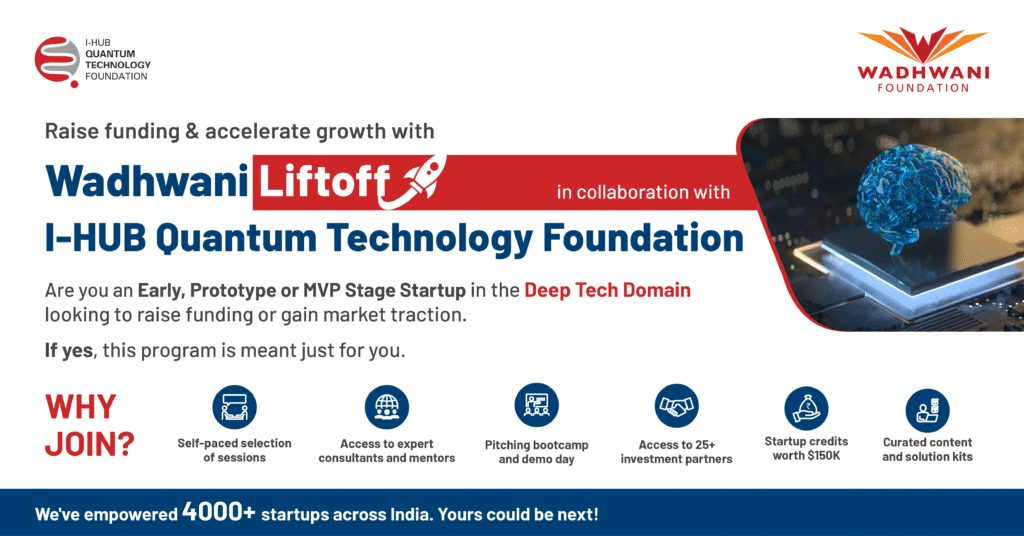 I-HUB QUANTUM TECHNOLOGY FOUNDATION

WADHWANI FOUNDATION

Raise funding & accelerate growth with

Wadhwani Liftoff in collaboration with

I-HUB Quantum Technology Foundation

Are you an Early, Prototype or MVP Stage Startup in the Deep Tech Domain looking to raise funding or gain market traction.

If yes, this program is meant just for you.

WHY JOIN?

Self-paced selection of sessions

Access to expert consultants and mentors

Pitching bootcamp and demo day

Access to 25+ investment partners

Startup credits worth $150K

Curated content and solution kits

We've empowered 4000+ startups across India. Yours could be next!